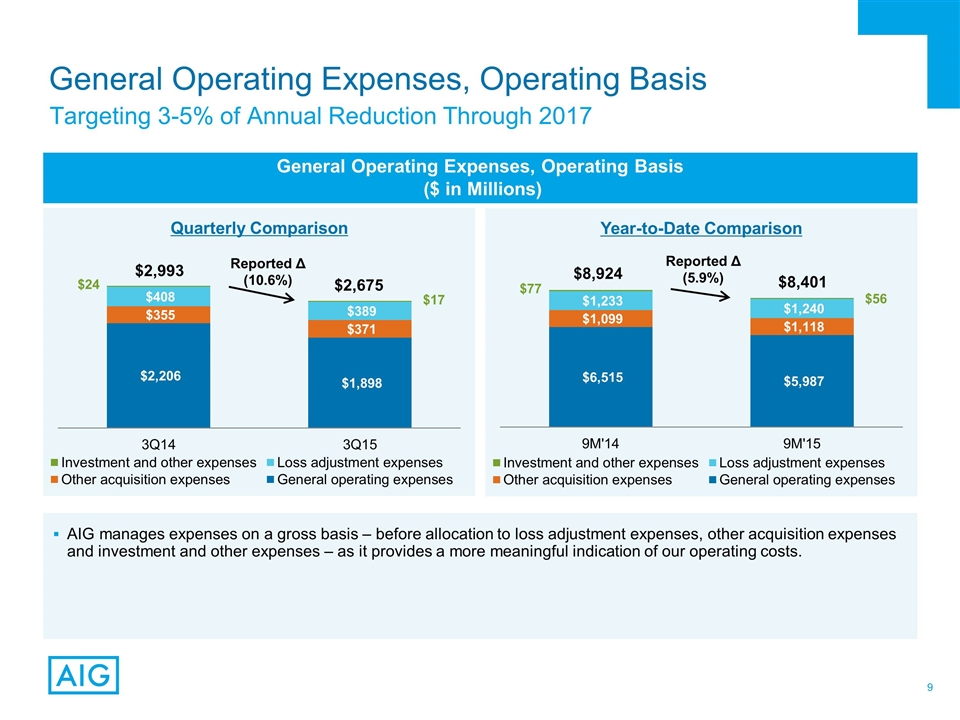 General Operating Expenses, Operating Basis

Targeting 3-5% of Annual Reduction Through 2017

General Operating Expenses, Operating Basis
($ in Millions)

Quarterly Comparison

$2,993

Reported Δ
(10.6%)

$2,675

$24

$408

$355

$2,206

$17

$389

$371

$1,898

3Q14

3Q15

Investment and other expenses
Loss adjustment expenses
Other acquisition expenses
General operating expenses

Year-to-Date Comparison

$8,924

Reported Δ
(5.9%)

$8,401

$77

$1,233

$1,099

$6,515

$56

$1,240

$1,118

$5,987

9M'14

9M'15

Investment and other expenses
Loss adjustment expenses
Other acquisition expenses
General operating expenses

▪ AIG manages expenses on a gross basis – before allocation to loss adjustment expenses, other acquisition expenses and investment and other expenses – as it provides a more meaningful indication of our operating costs.

AIG

9